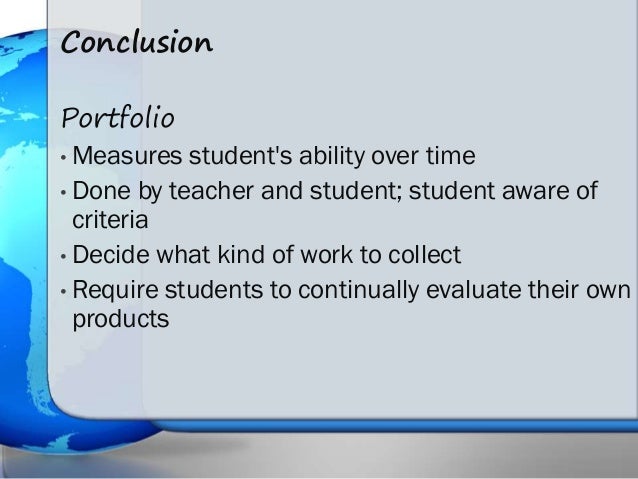 Conclusion

Portfolio

• Measures student's ability over time
• Done by teacher and student; student aware of criteria
• Decide what kind of work to collect
• Require students to continually evaluate their own products